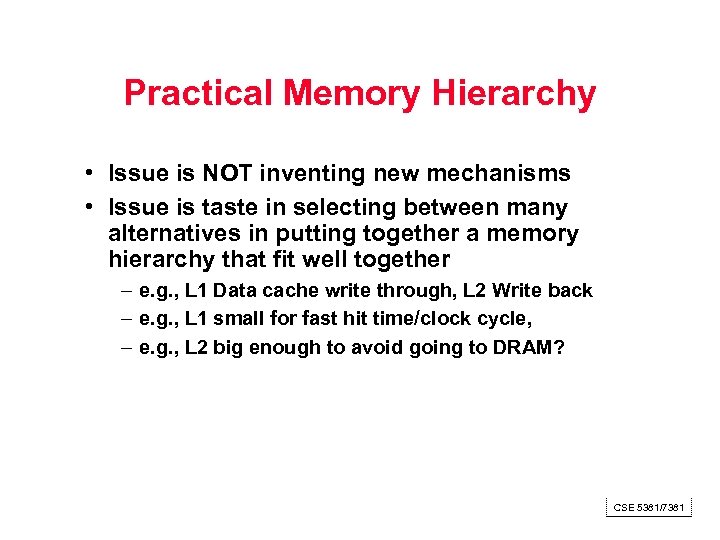 Practical Memory Hierarchy

• Issue is NOT inventing new mechanisms

• Issue is taste in selecting between many alternatives in putting together a memory hierarchy that fit well together

– e.g., L1 Data cache write through, L2 Write back

– e.g., L1 small for fast hit time/clock cycle,

– e.g., L2 big enough to avoid going to DRAM?

CSE 5381/7381